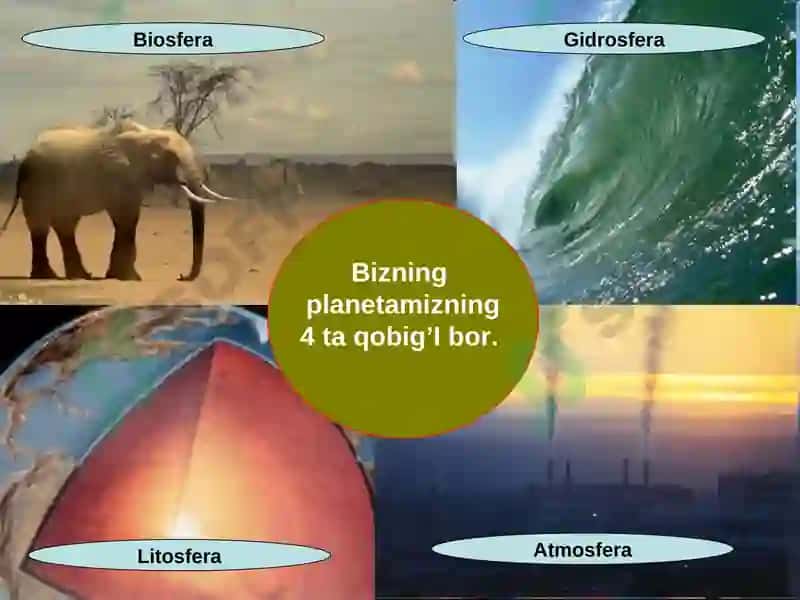 Biosfera

Gidrosfera

Bizning planetamizning 4 ta qobig’I bor.

Litosfera

Atmosfera